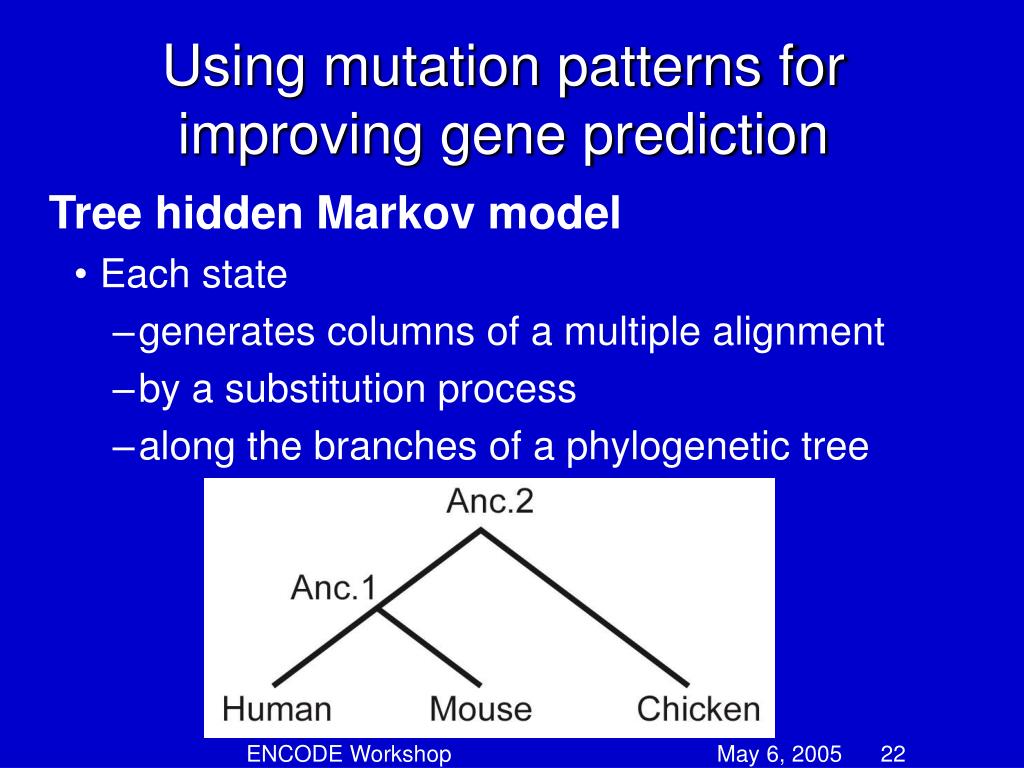 Using mutation patterns for improving gene prediction

Tree hidden Markov model

• Each state

– generates columns of a multiple alignment

– by a substitution process

– along the branches of a phylogenetic tree

Anc.2

Anc.1

Human

Mouse

Chicken

ENCODE Workshop

May 6, 2005

22